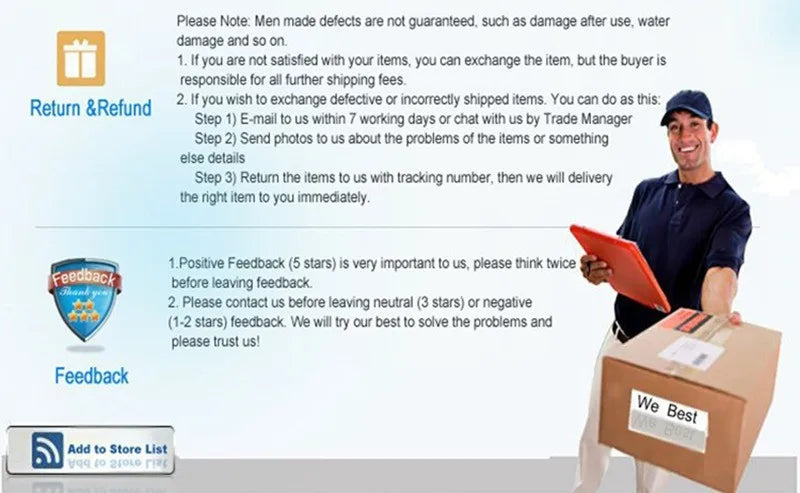 Return &Refund

Please Note: Men made defects are not guaranteed, such as damage after use, water damage and so on.
1. If you are not satisfied with your items, you can exchange the item, but the buyer is responsible for all further shipping fees.
2. If you wish to exchange defective or incorrectly shipped items. You can do as this:
Step 1) E-mail to us within 7 working days or chat with us by Trade Manager
Step 2) Send photos to us about the problems of the items or something else details
Step 3) Return the items to us with tracking number, then we will delivery the right item to you immediately.

Feedback
Thank you

Feedback

1.Positive Feedback (5 stars) is very important to us, please think twice before leaving feedback.
2. Please contact us before leaving neutral (3 stars) or negative (1-2 stars) feedback. We will try our best to solve the problems and please trust us!

We Best

Add to Store List